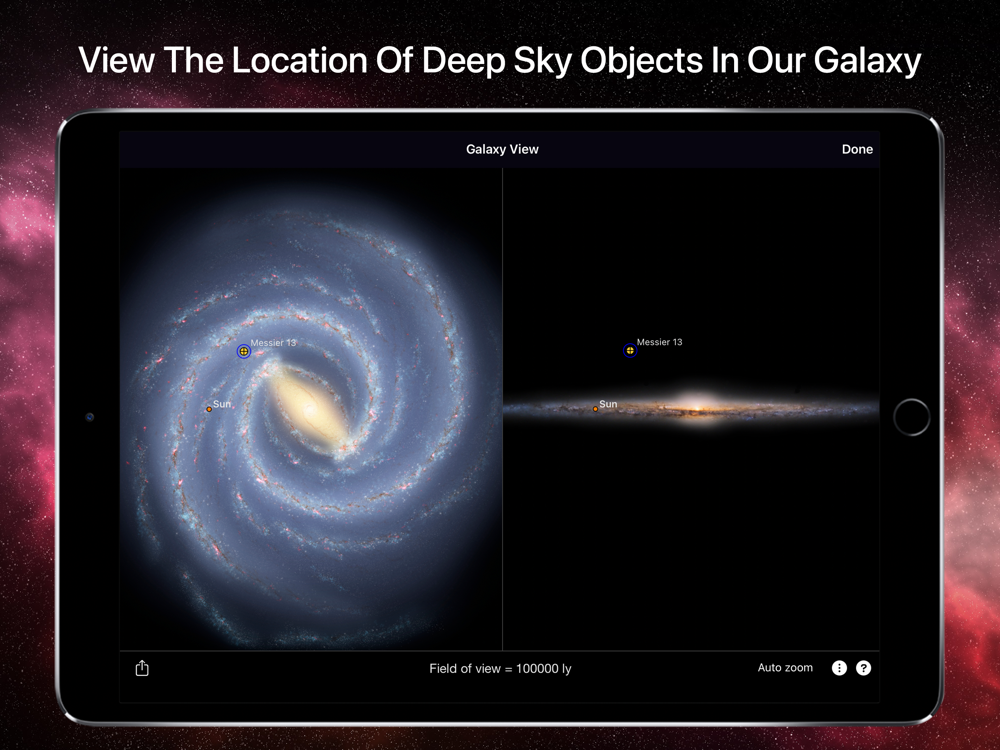 View The Location Of Deep Sky Objects In Our Galaxy

Galaxy View

Done

Messier 13

Sun

Messier 13

Sun

Field of view = 100000 ly

Auto zoom

?